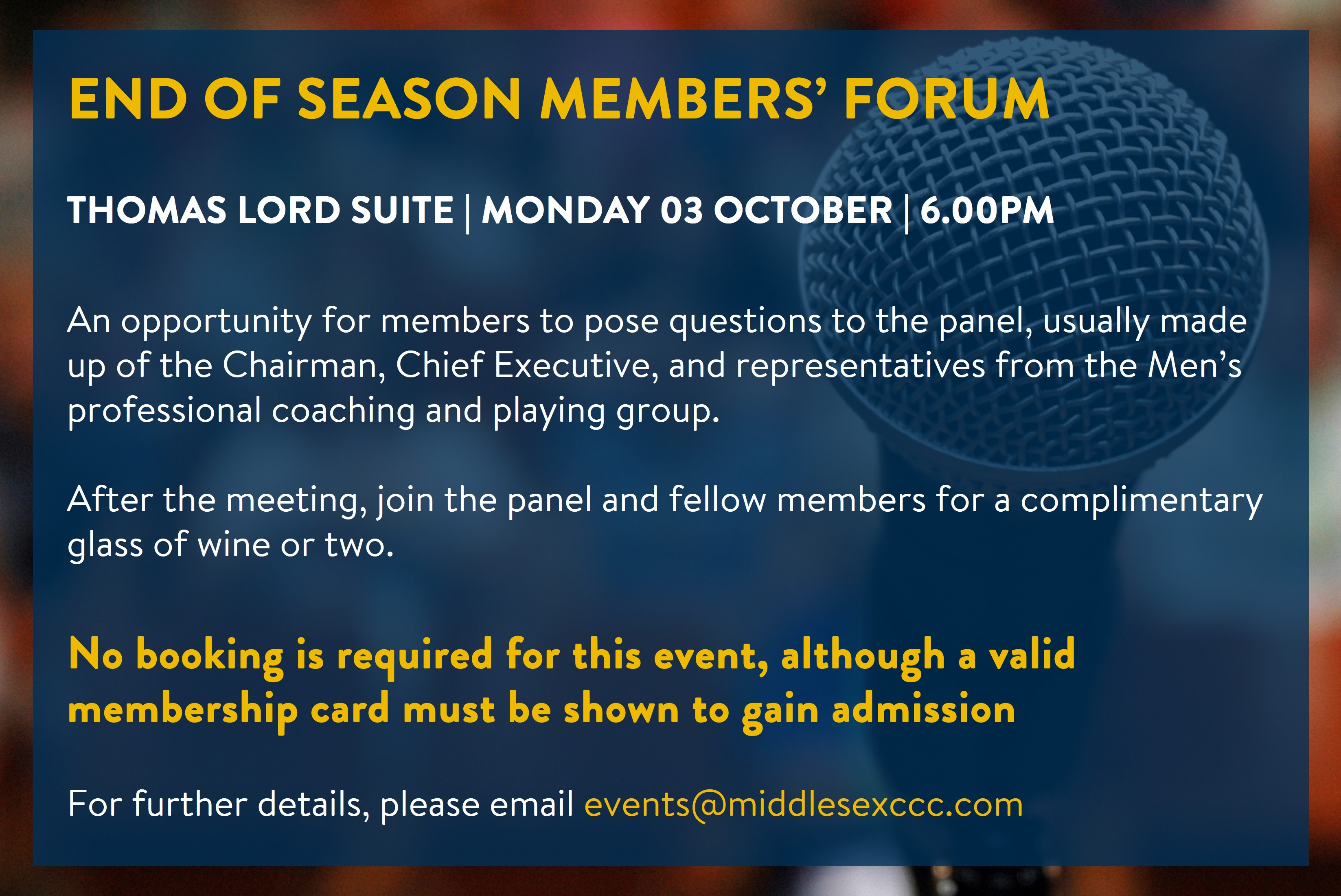 END OF SEASON MEMBERS' FORUM

THOMAS LORD SUITE | MONDAY 03 OCTOBER | 6.00PM

An opportunity for members to pose questions to the panel, usually made up of the Chairman, Chief Executive, and representatives from the Men's professional coaching and playing group.

After the meeting, join the panel and fellow members for a complimentary glass of wine or two.

No booking is required for this event, although a valid membership card must be shown to gain admission

For further details, please email events@middlesexccc.com